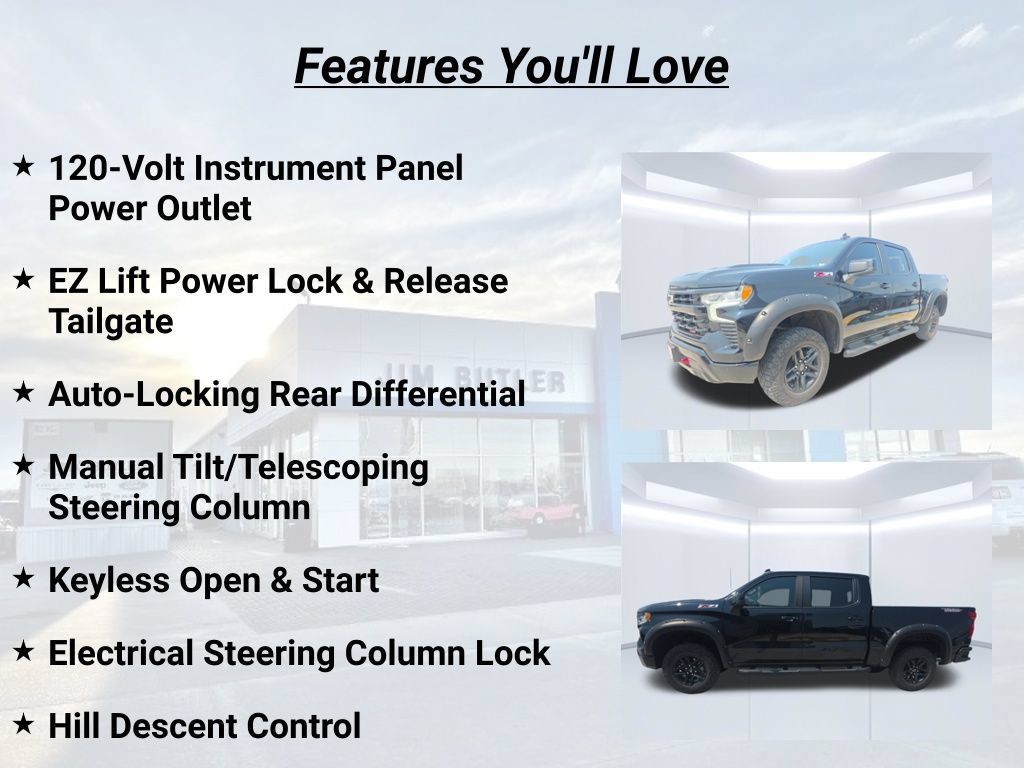 Features You'll Love

★ 120-Volt Instrument Panel Power Outlet

★ EZ Lift Power Lock & Release Tailgate

★ Auto-Locking Rear Differential

★ Manual Tilt/Telescoping Steering Column

★ Keyless Open & Start

★ Electrical Steering Column Lock

★ Hill Descent Control

JIM BUTLER